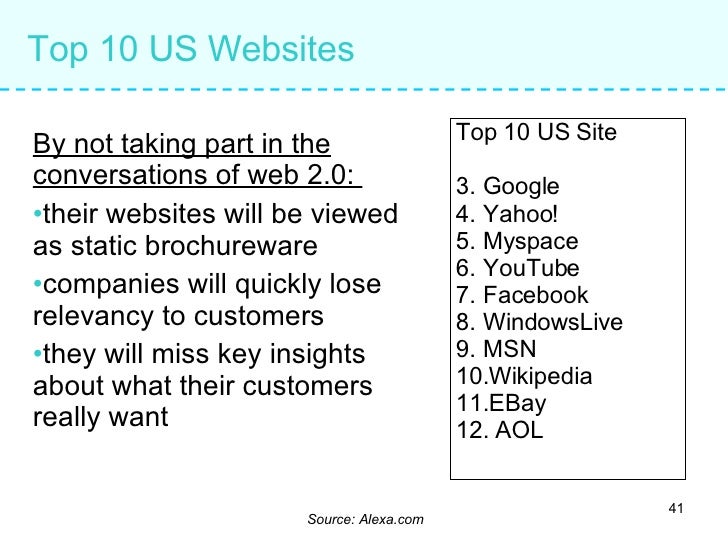 Top 10 US Websites

By not taking part in the conversations of web 2.0:

•their websites will be viewed as static brochureware

•companies will quickly lose relevancy to customers

•they will miss key insights about what their customers really want

Top 10 US Site

3. Google
4. Yahoo!
5. Myspace
6. YouTube
7. Facebook
8. WindowsLive
9. MSN
10.Wikipedia
11.EBay
12. AOL

Source: Alexa.com

41